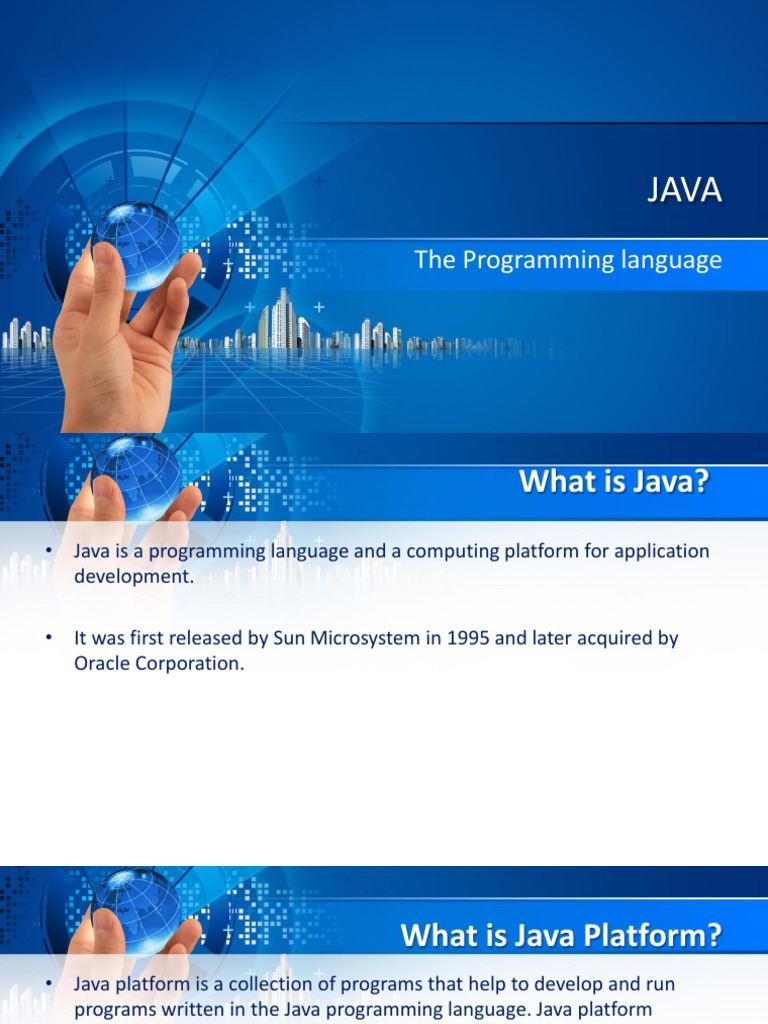 JAVA

The Programming language

What is Java?

• Java is a programming language and a computing platform for application development.

• It was first released by Sun Microsystem in 1995 and later acquired by Oracle Corporation.

What is Java Platform?

• Java platform is a collection of programs that help to develop and run programs written in the Java programming language. Java platform